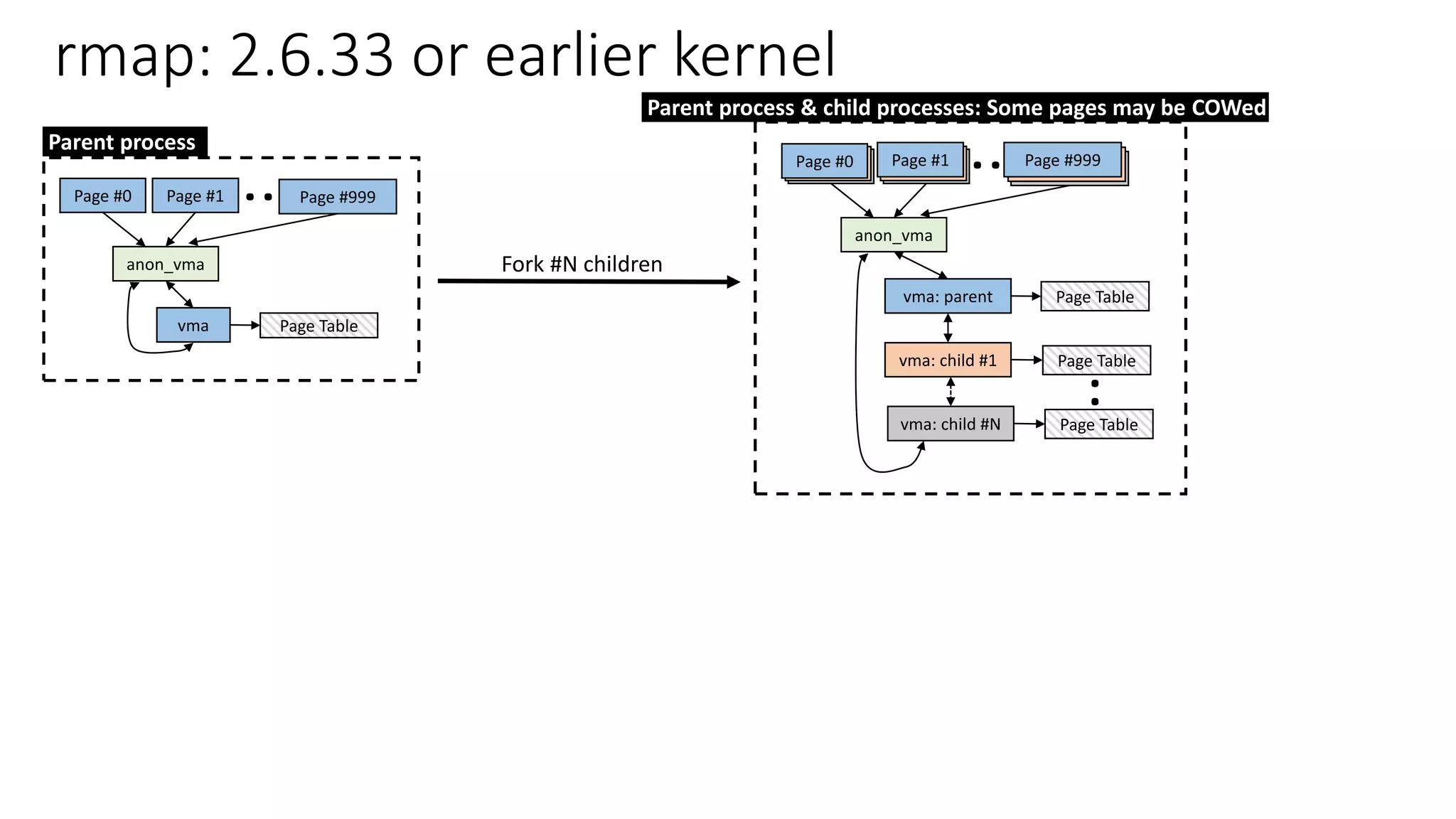 rmap: 2.6.33 or earlier kernel

Parent process

Page #0 Page #1 Page #999

anon_vma

vma

Page Table

Fork #N children

Parent process & child processes: Some pages may be COWed

Page #0 Page #1 Page #999

anon_vma

vma: parent

Page Table

vma: child #1

Page Table

vma: child #N

Page Table